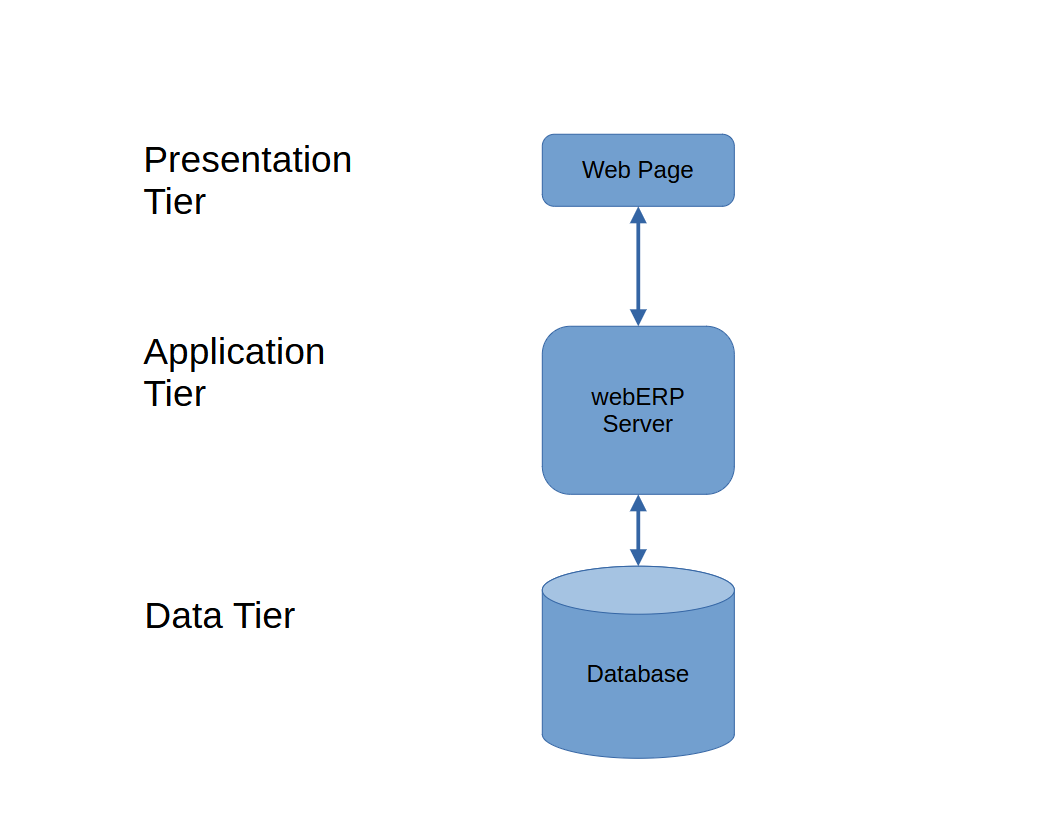 Presentation Tier

Web Page

Application Tier

webERP Server

Data Tier

Database